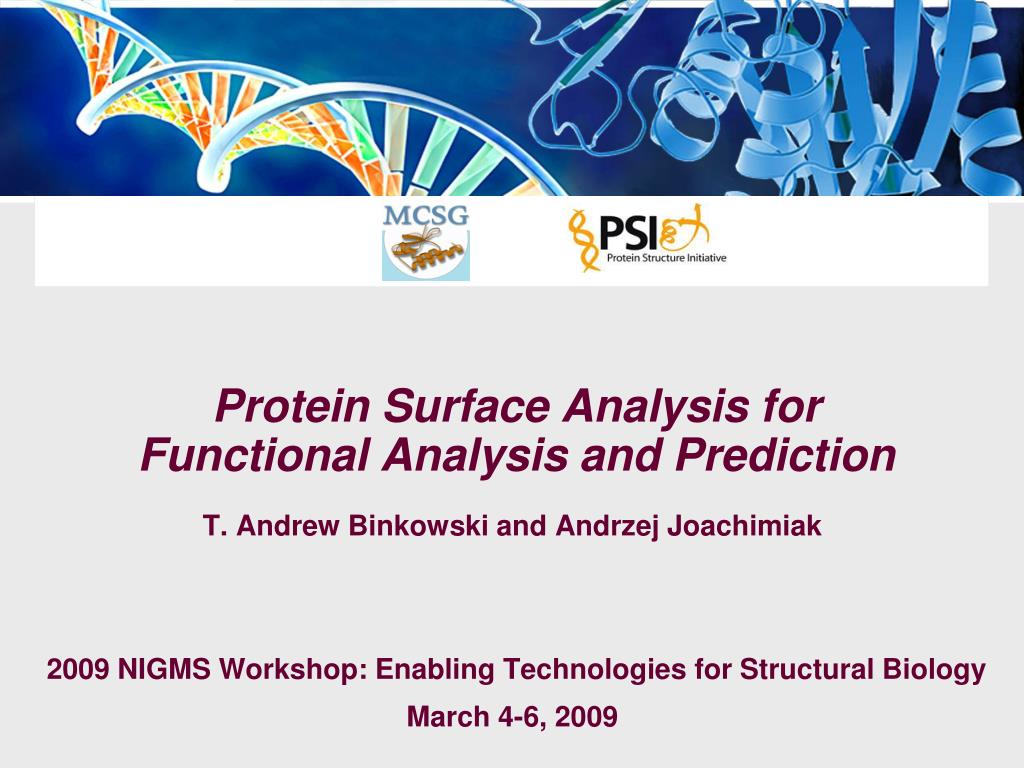 MCSG

PSI

Protein Structure Initiative

Protein Surface Analysis for Functional Analysis and Prediction

T. Andrew Binkowski and Andrzej Joachimiak

2009 NIGMS Workshop: Enabling Technologies for Structural Biology

March 4-6, 2009